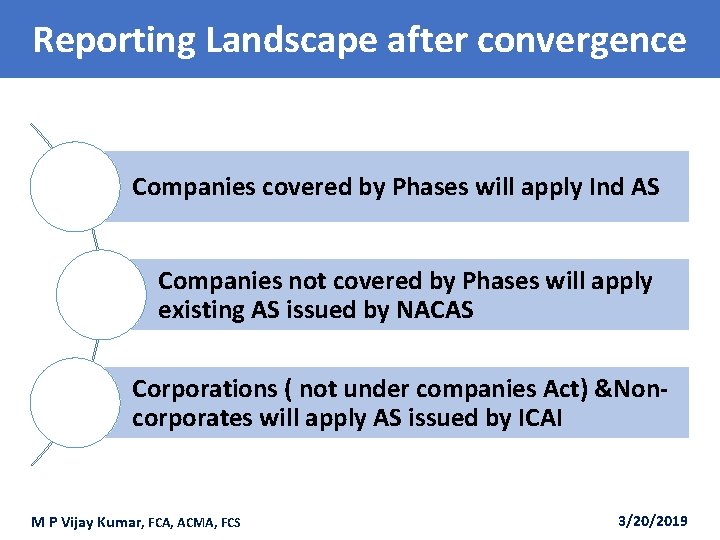 Reporting Landscape after convergence

Companies covered by Phases will apply Ind AS

Companies not covered by Phases will apply existing AS issued by NACAS

Corporations ( not under companies Act) &Non-corporates will apply AS issued by ICAI

M P Vijay Kumar, FCA, ACMA, FCS

3/20/2019